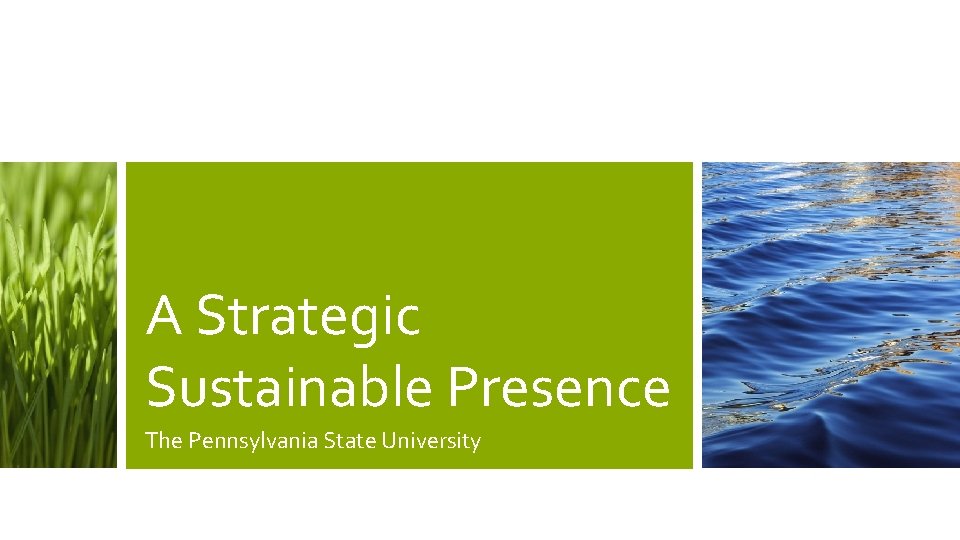 A Strategic Sustainable Presence

The Pennsylvania State University